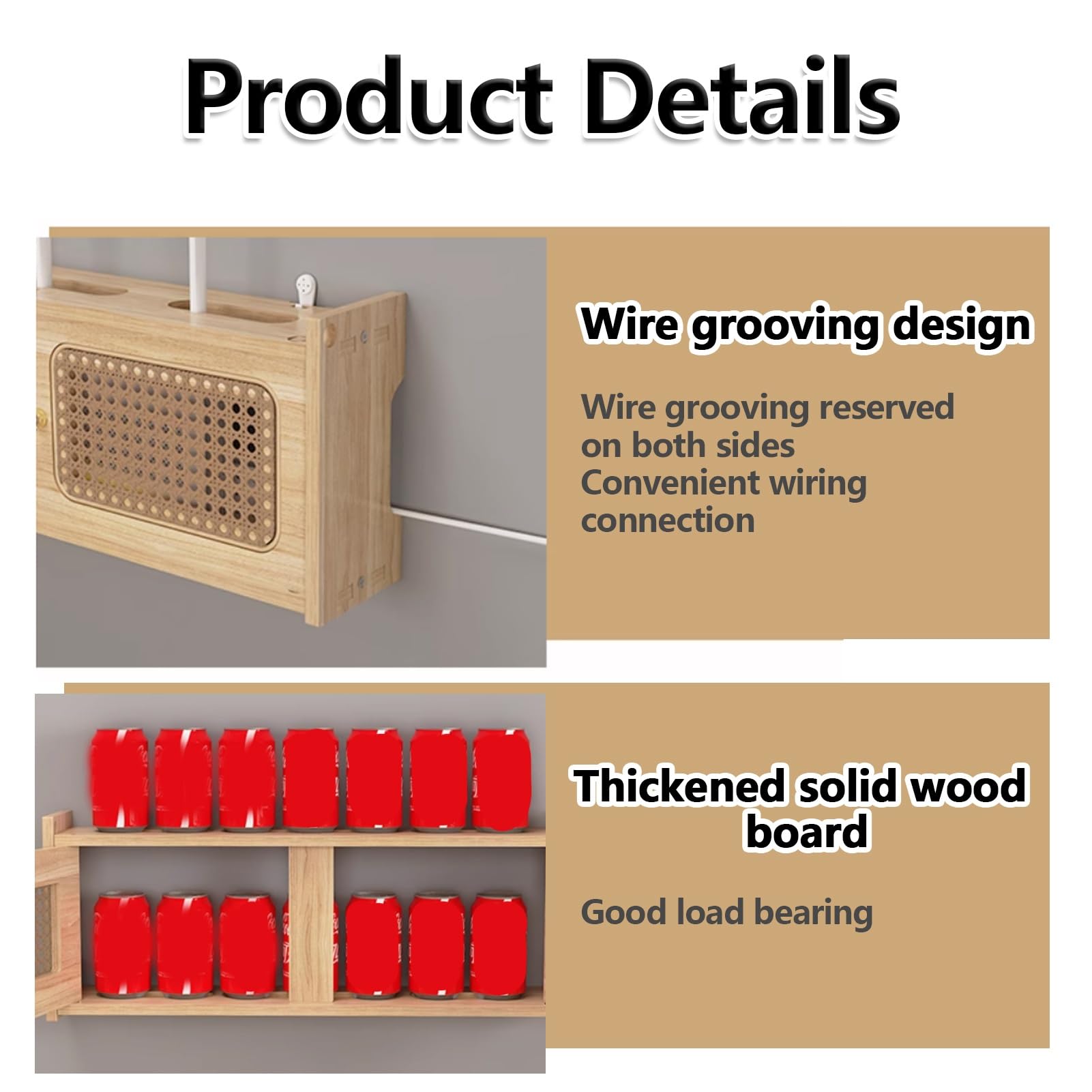 Product Details

Wire grooving design

Wire grooving reserved on both sides
Convenient wiring connection

Thickened solid wood board

Good load bearing